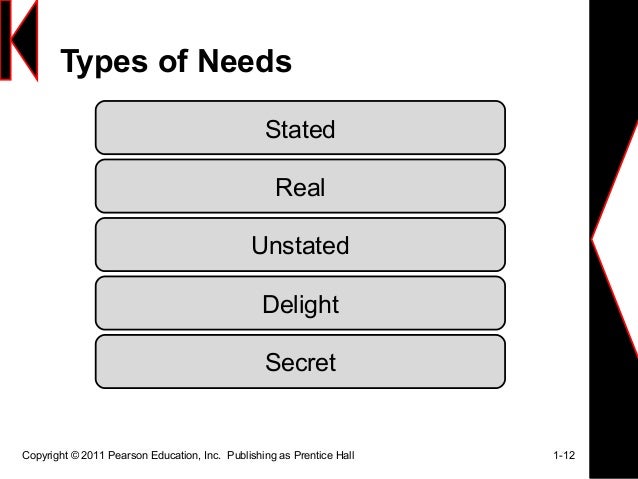 Types of Needs

Stated

Real

Unstated

Delight

Secret

Copyright © 2011 Pearson Education, Inc. Publishing as Prentice Hall

1-12